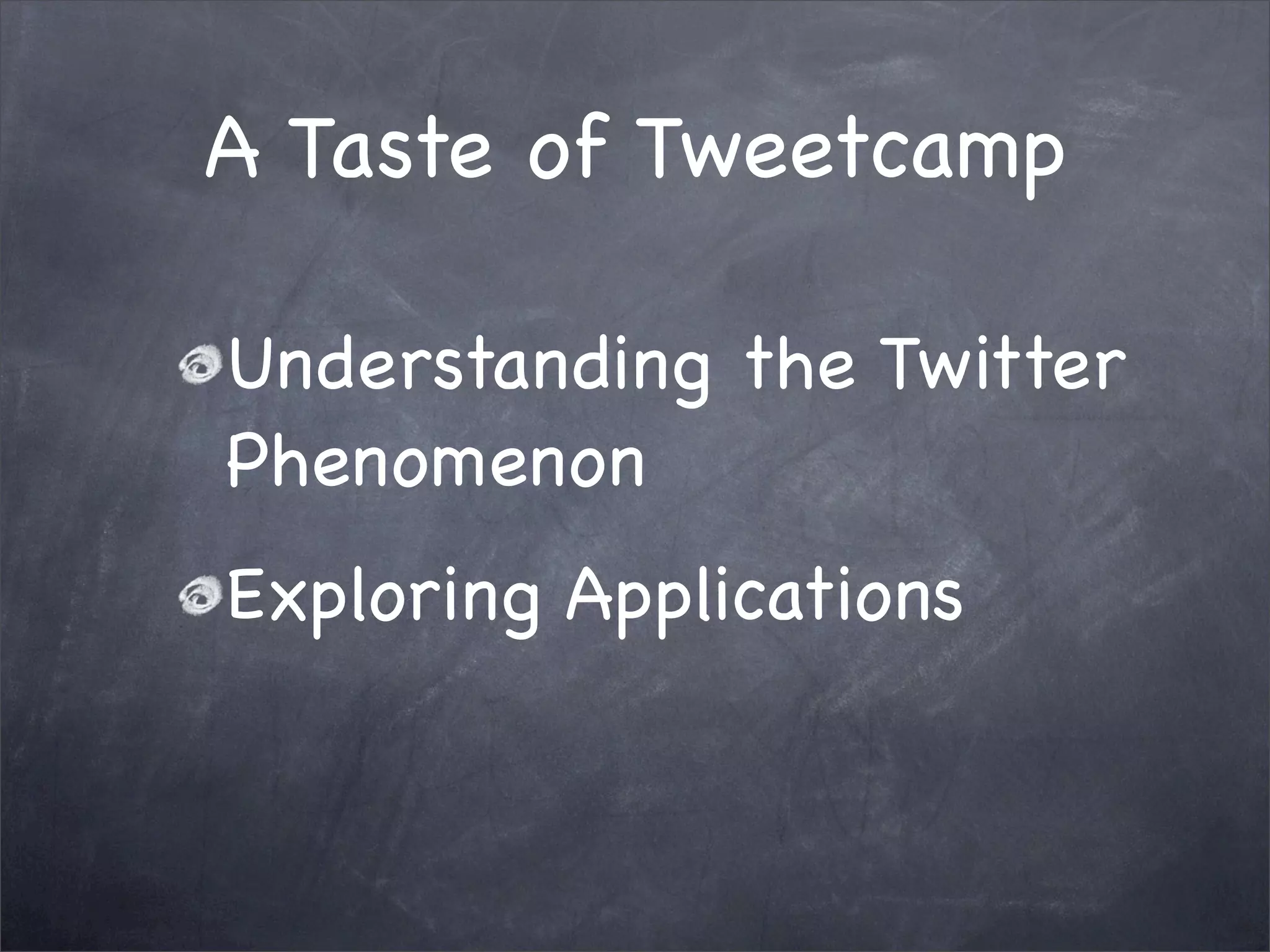 A Taste of Tweetcamp

Understanding the Twitter Phenomenon

Exploring Applications